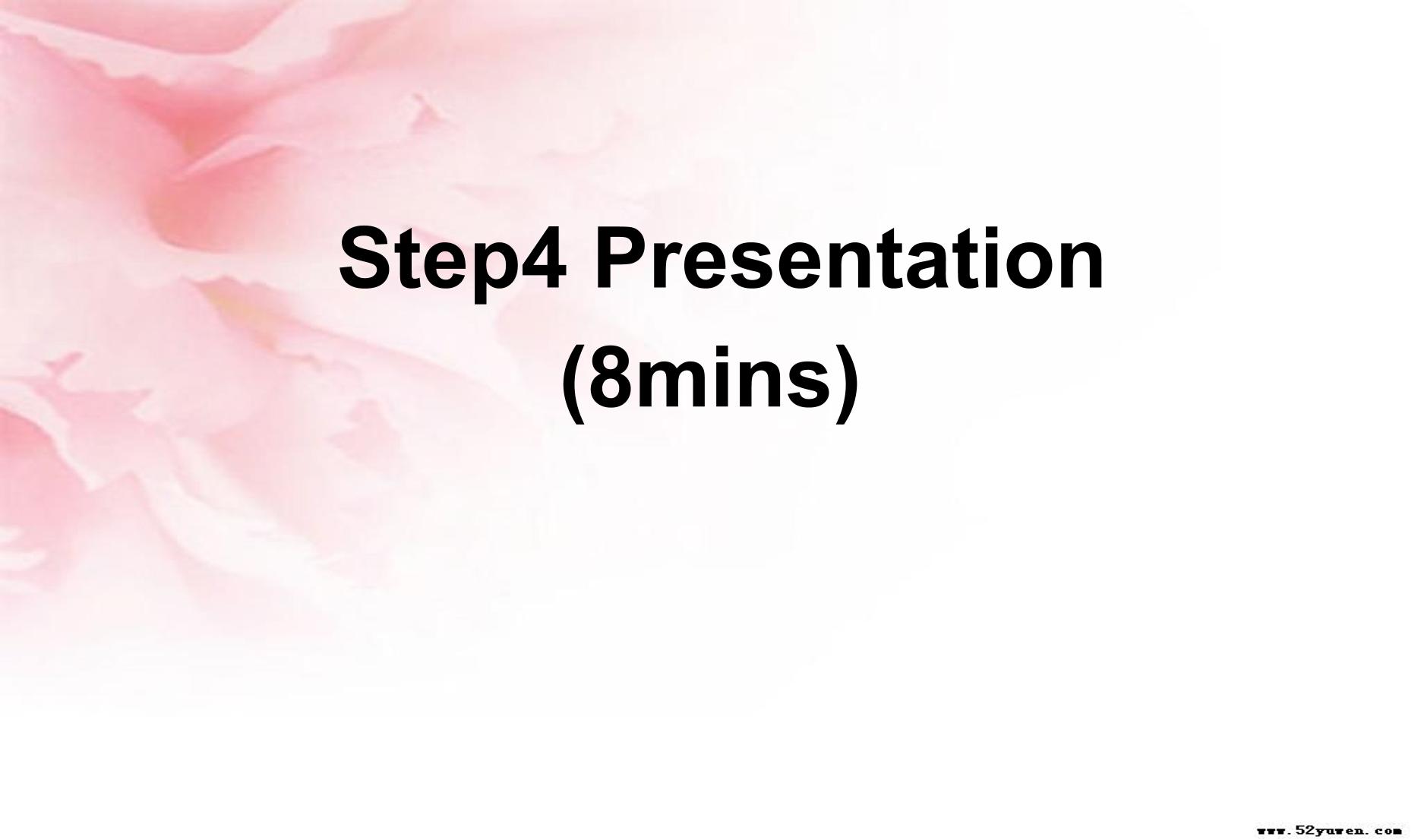 Step4 Presentation
(8mins)

www.52yuwen.com